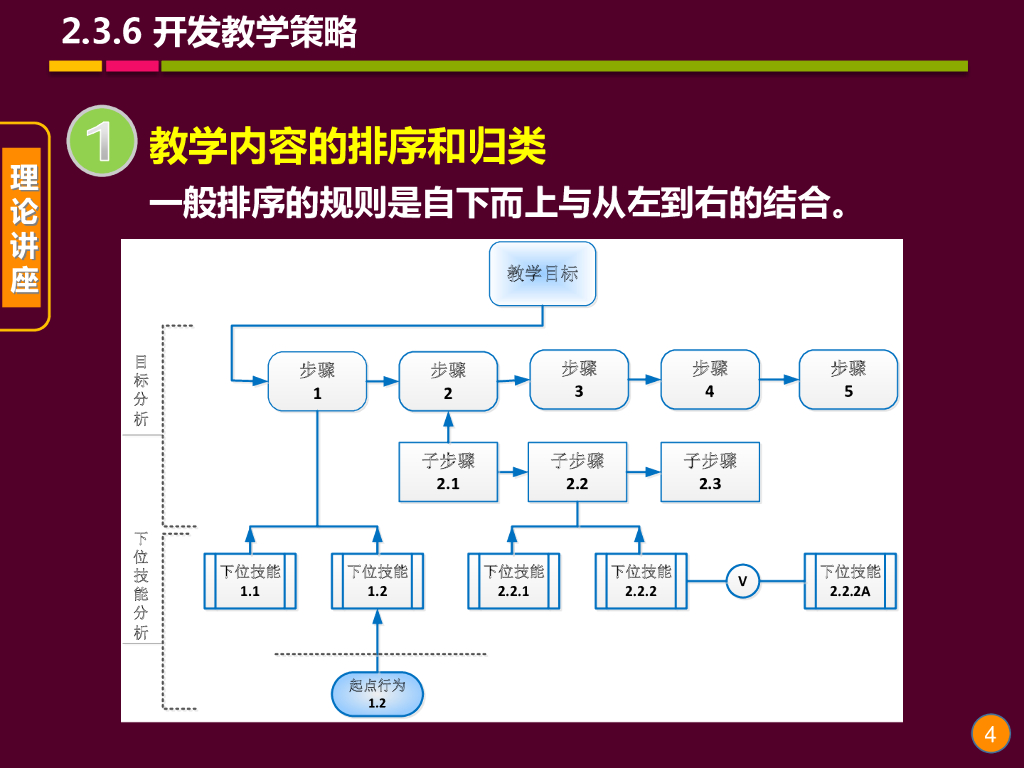 2.3.6 开发教学策略

理论讲座

1 教学内容的排序和归类

一般排序的规则是自下而上与从左到右的结合。

教学目标

目标分析

步骤 1

步骤 2

步骤 3

步骤 4

步骤 5

子步骤 2.1

子步骤 2.2

子步骤 2.3

下位技能分析

下位技能 1.1

下位技能 1.2

下位技能 2.2.1

下位技能 2.2.2

V

下位技能 2.2.2A

起点行为 1.2

4